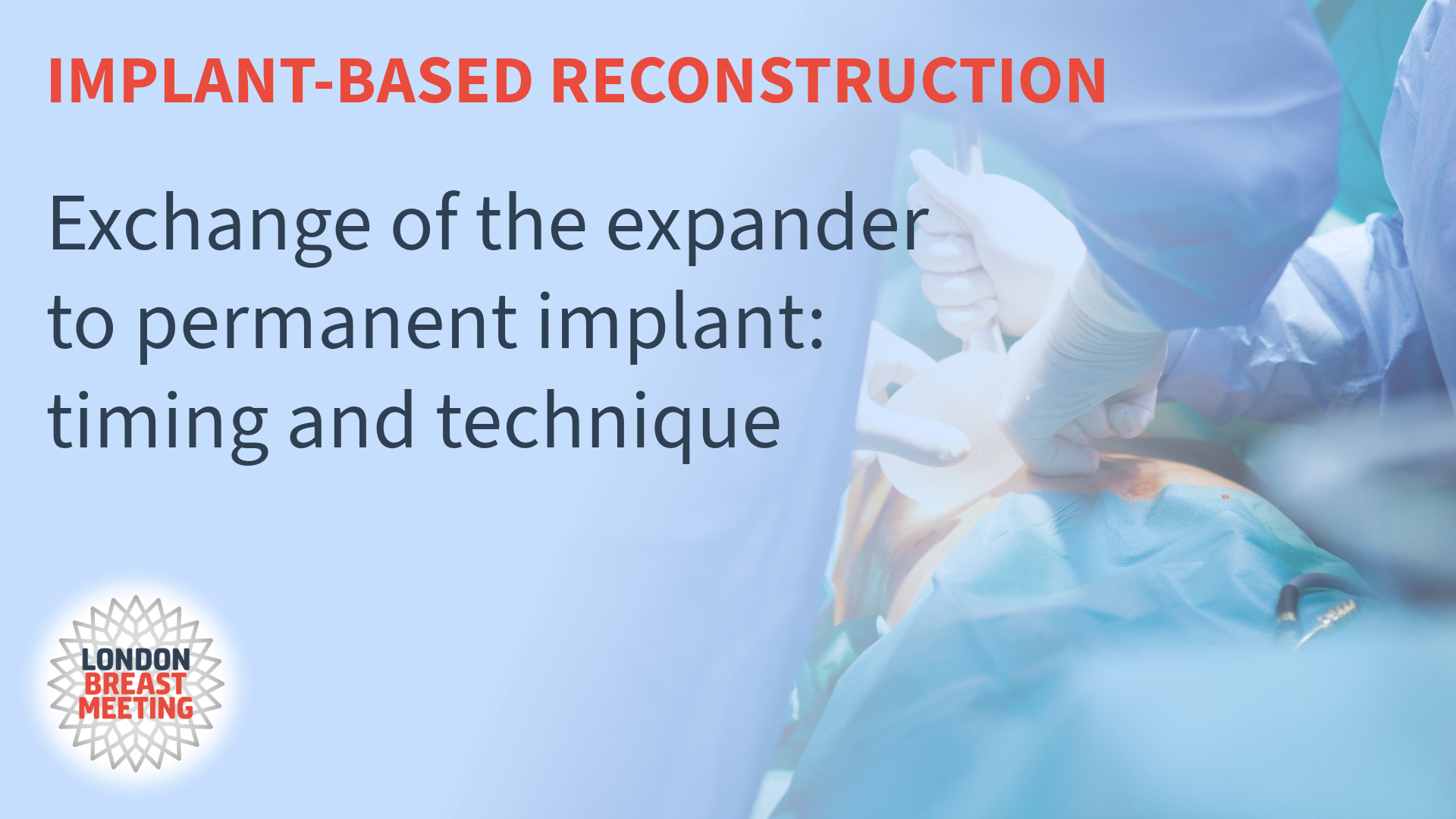 IMPLANT-BASED RECONSTRUCTION

Exchange of the expander to permanent implant: timing and technique

LONDON
BREAST
MEETING